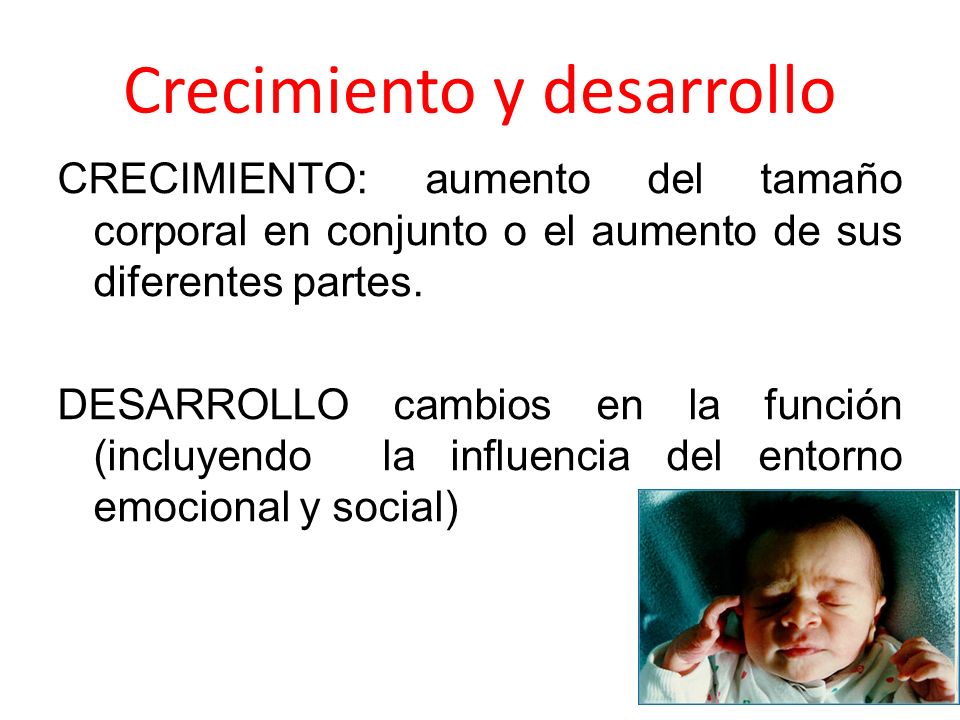 Crecimiento y desarrollo

CRECIMIENTO: aumento del tamaño corporal en conjunto o el aumento de sus diferentes partes.

DESARROLLO cambios en la función (incluyendo la influencia del entorno emocional y social)